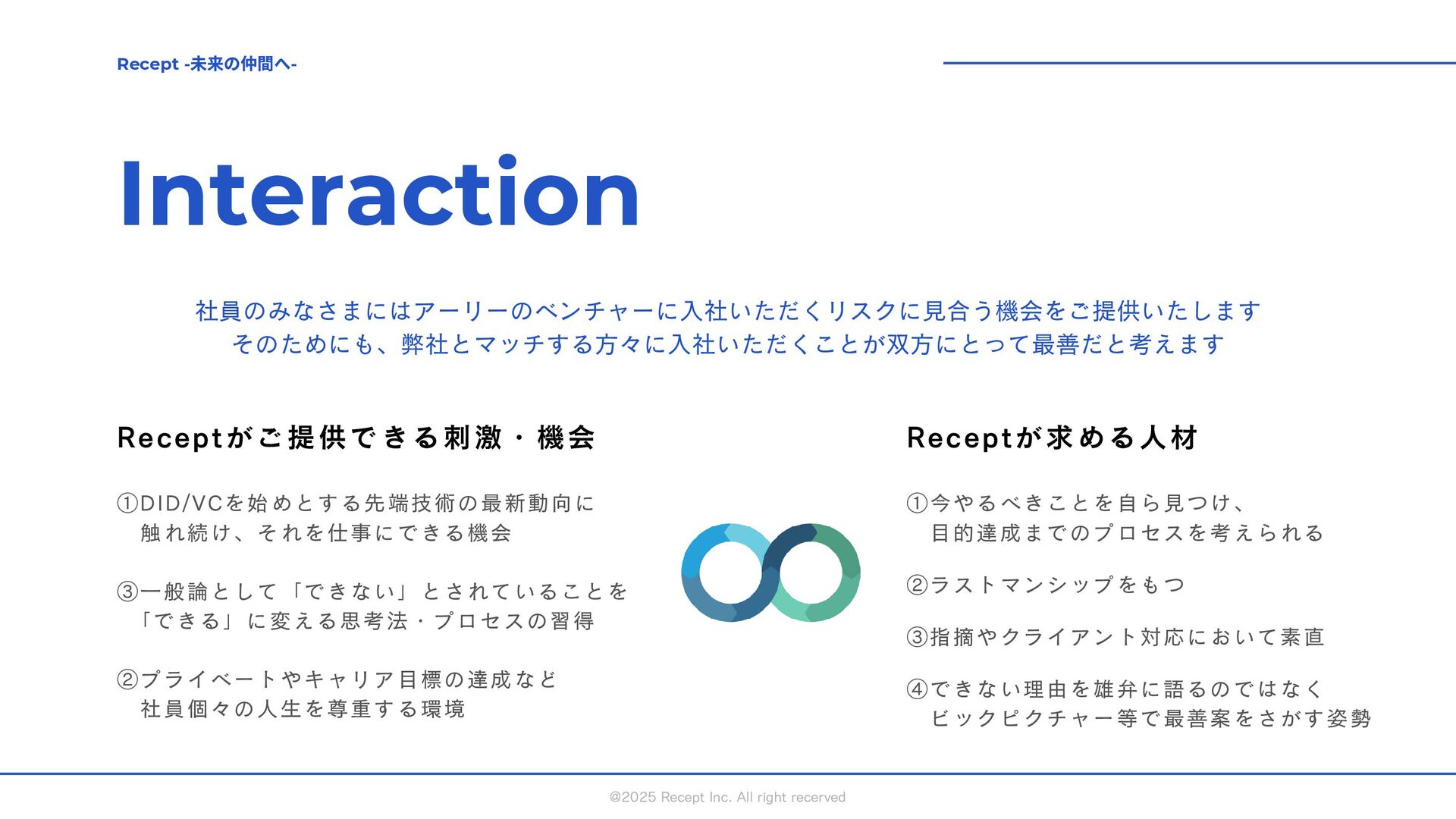 Recept -未来の仲間へ-

Interaction

社員のみなさまにはアーリーのベンチャーに入社いただくリスクに見合う機会をご提供いたします
そのためにも、弊社とマッチする方々に入社いただくことが双方にとって最善だと考えます

Receptがご提供できる刺激・機会

①DID/VCを始めとする先端技術の最新動向に触れ続け、それを仕事にできる機会

③一般論として「できない」とされていることを「できる」に変える思考法・プロセスの習得

②プライベートやキャリア目標の達成など社員個々の人生を尊重する環境

Receptが求める人材

①今やるべきことを自ら見つけ、目的達成までのプロセスを考えられる

②ラストマンシップをもつ

③指摘やクライアント対応において素直

④できない理由を雄弁に語るのではなくビックピクチャー等で最善案をさがす姿勢

@2025 Recept Inc. All right recerved